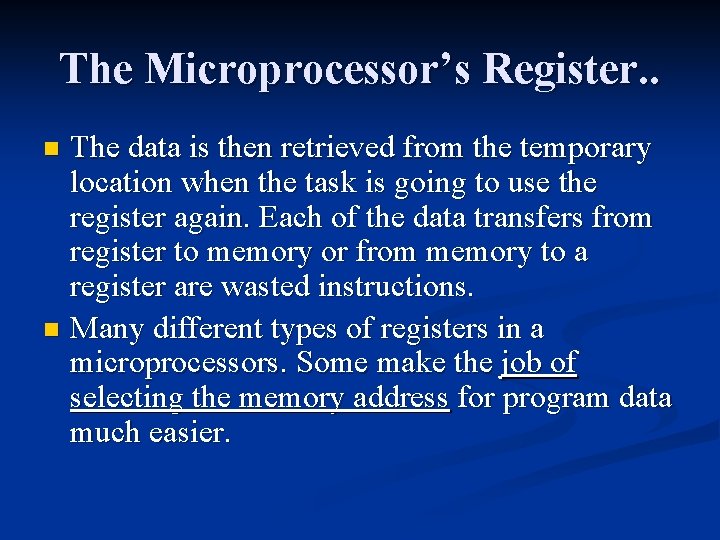 The Microprocessor's Register..

The data is then retrieved from the temporary location when the task is going to use the register again. Each of the data transfers from register to memory or from memory to a register are wasted instructions.

Many different types of registers in a microprocessors. Some make the job of selecting the memory address for program data much easier.